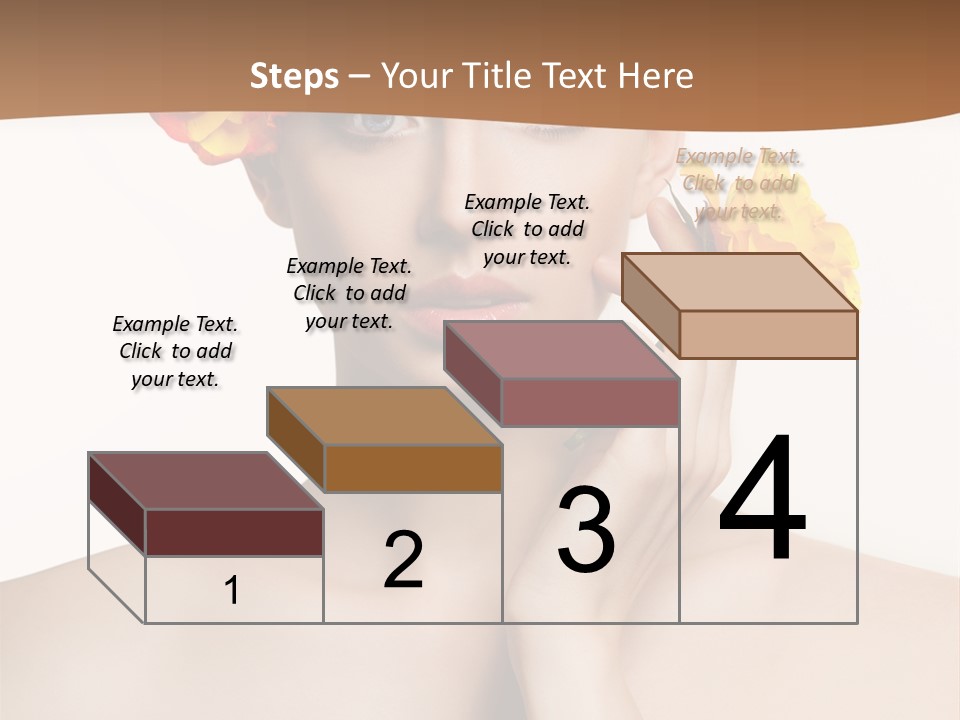 Steps – Your Title Text Here

Example Text. Click to add your text.

Example Text. Click to add your text.

Example Text. Click to add your text.

Example Text. Click to add your text.

1

2

3

4